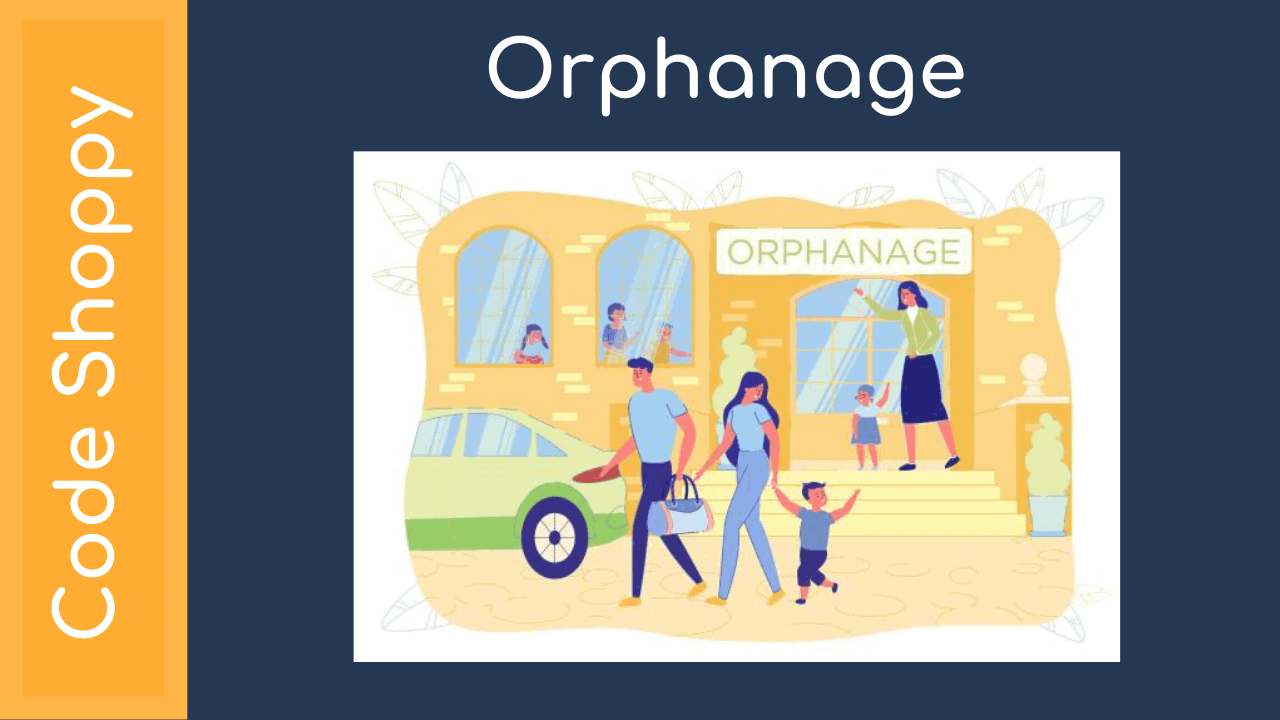 Code Shoppy

Orphanage

ORPHANAGE